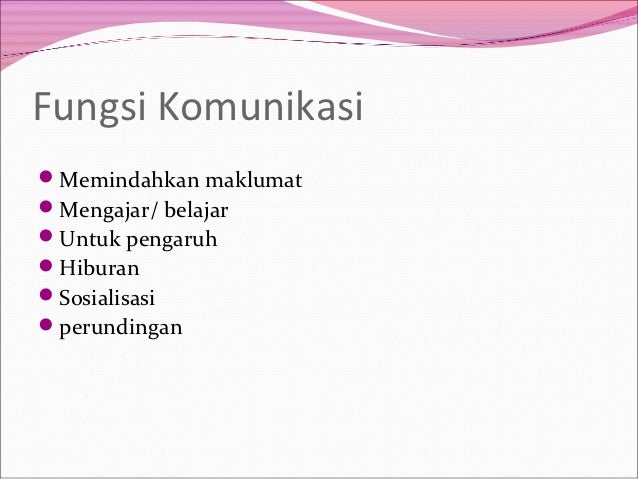 Fungsi Komunikasi

- Memindahkan maklumat
- Mengajar/ belajar
- Untuk pengaruh
- Hiburan
- Sosialisasi
- perundingan